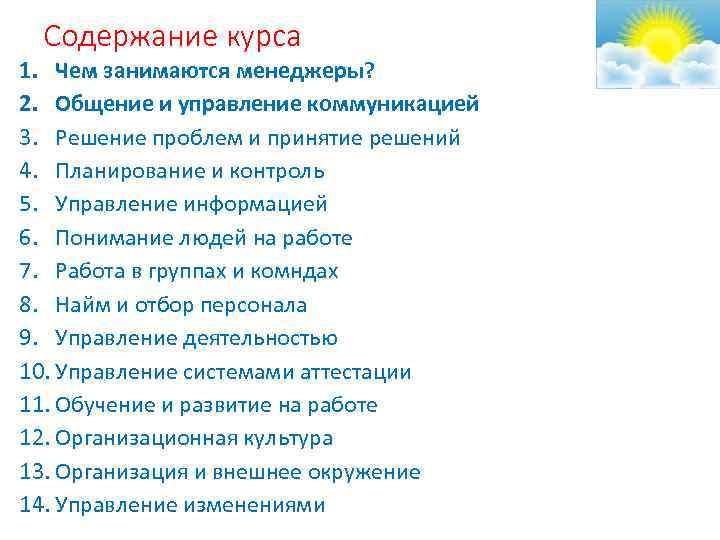 Содержание курса

1. Чем занимаются менеджеры?
2. Общение и управление коммуникацией
3. Решение проблем и принятие решений
4. Планирование и контроль
5. Управление информацией
6. Понимание людей на работе
7. Работа в группах и комндах
8. Найм и отбор персонала
9. Управление деятельностью
10. Управление системами аттестации
11. Обучение и развитие на работе
12. Организационная культура
13. Организация и внешнее окружение
14. Управление изменениями